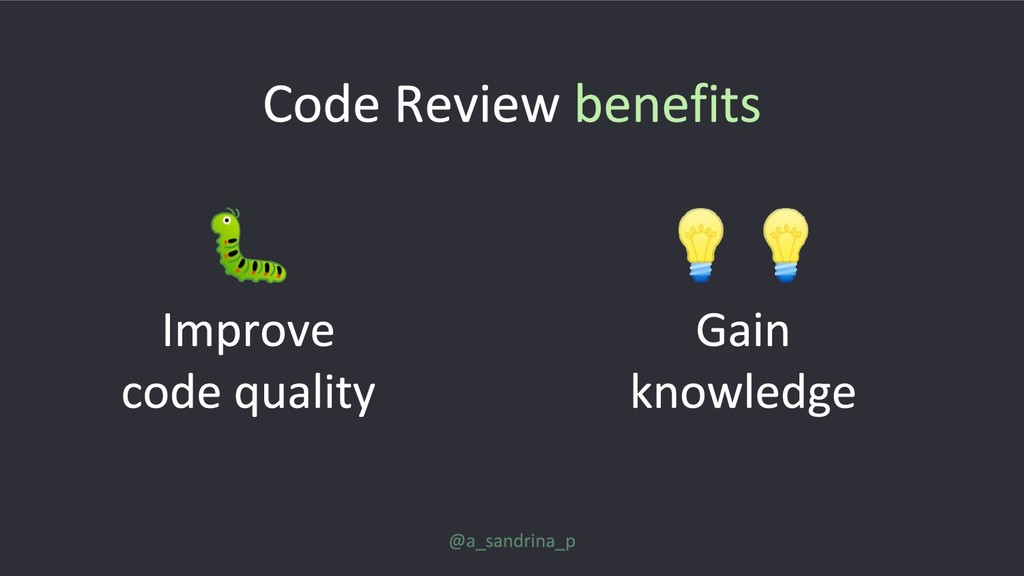 Code Review benefits

Improve code quality

Gain knowledge

@a_sandrina_p